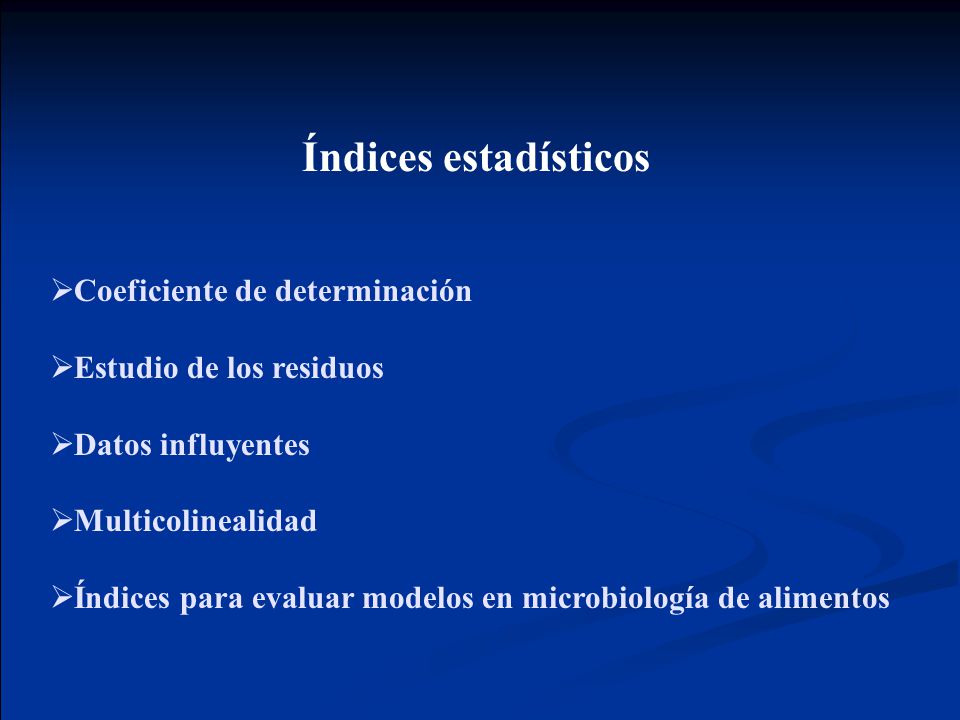 Índices estadísticos

➢Coeficiente de determinación

➢Estudio de los residuos

➢Datos influyentes

➢Multicolinealidad

➢Índices para evaluar modelos en microbiología de alimentos